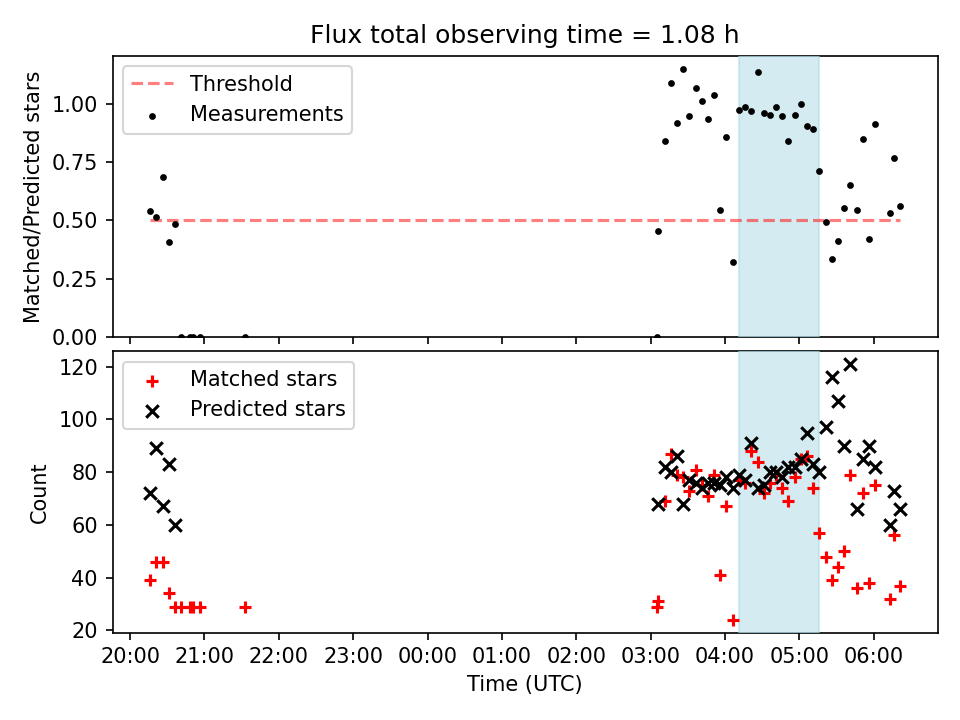 Flux total observing time = 1.08 h

Threshold
Measurements

Matched/Predicted stars

1.00
0.75
0.50
0.25
0.00

Matched stars
Predicted stars

Count

120
100
80
60
40
20

20:00
21:00
22:00
23:00
00:00
01:00
02:00
03:00
04:00
05:00
06:00

Time (UTC)